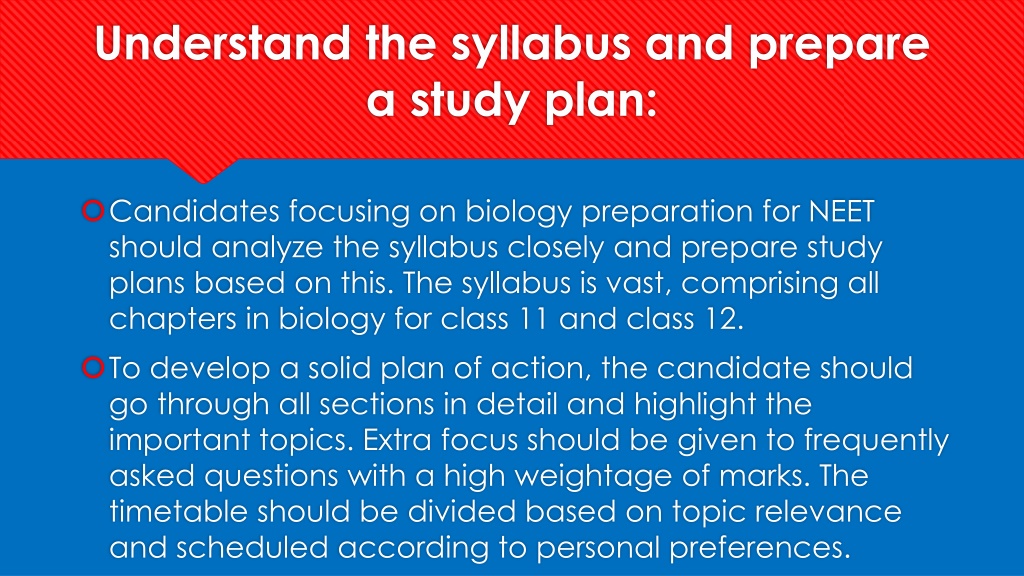 Understand the syllabus and prepare a study plan:

Candidates focusing on biology preparation for NEET should analyze the syllabus closely and prepare study plans based on this. The syllabus is vast, comprising all chapters in biology for class 11 and class 12.

To develop a solid plan of action, the candidate should go through all sections in detail and highlight the important topics. Extra focus should be given to frequently asked questions with a high weightage of marks. The timetable should be divided based on topic relevance and scheduled according to personal preferences.